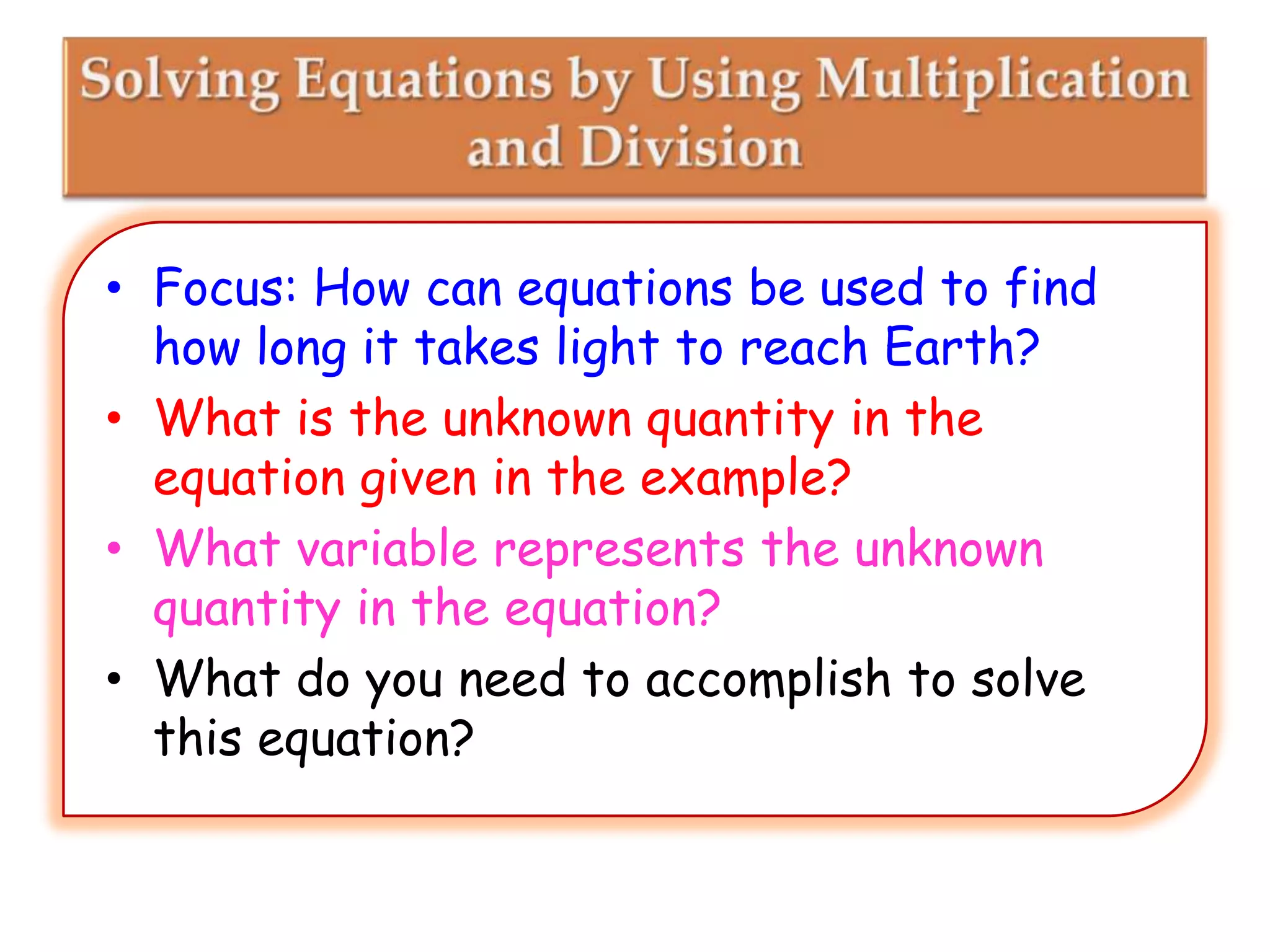 Solving Equations by Using Multiplication and Division

• Focus: How can equations be used to find how long it takes light to reach Earth?
• What is the unknown quantity in the equation given in the example?
• What variable represents the unknown quantity in the equation?
• What do you need to accomplish to solve this equation?